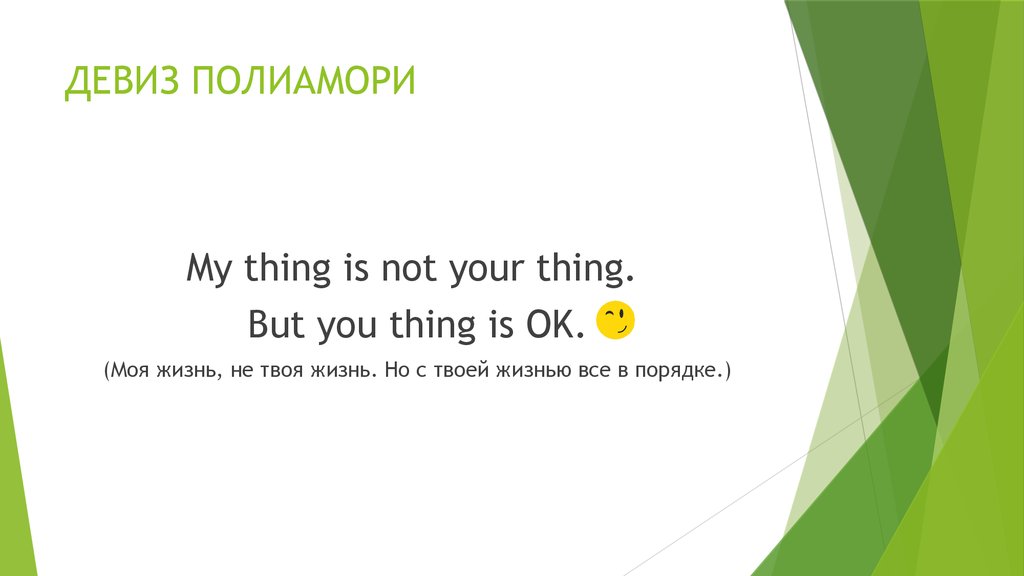 ДЕВИЗ ПОЛИАМОРИ

My thing is not your thing.
But you thing is OK.

(Моя жизнь, не твоя жизнь. Но с твоей жизнью все в порядке.)